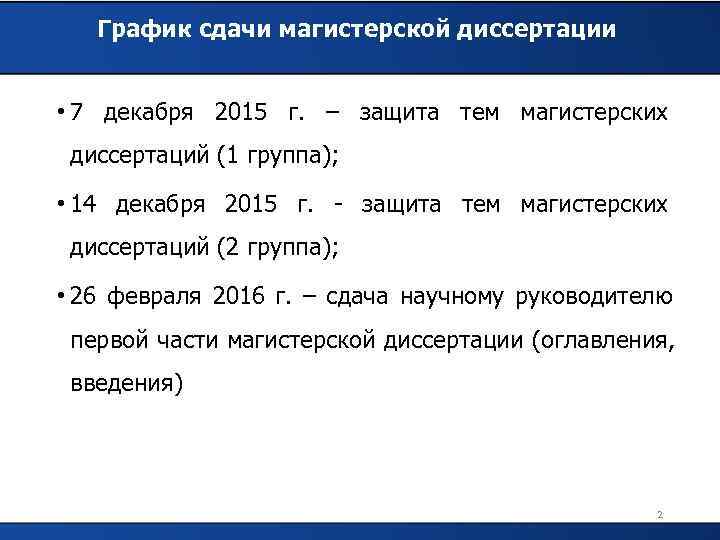 График сдачи магистерской диссертации

• 7 декабря 2015 г. – защита тем магистерских диссертаций (1 группа);

• 14 декабря 2015 г. - защита тем магистерских диссертаций (2 группа);

• 26 февраля 2016 г. – сдача научному руководителю первой части магистерской диссертации (оглавления, введения)

2